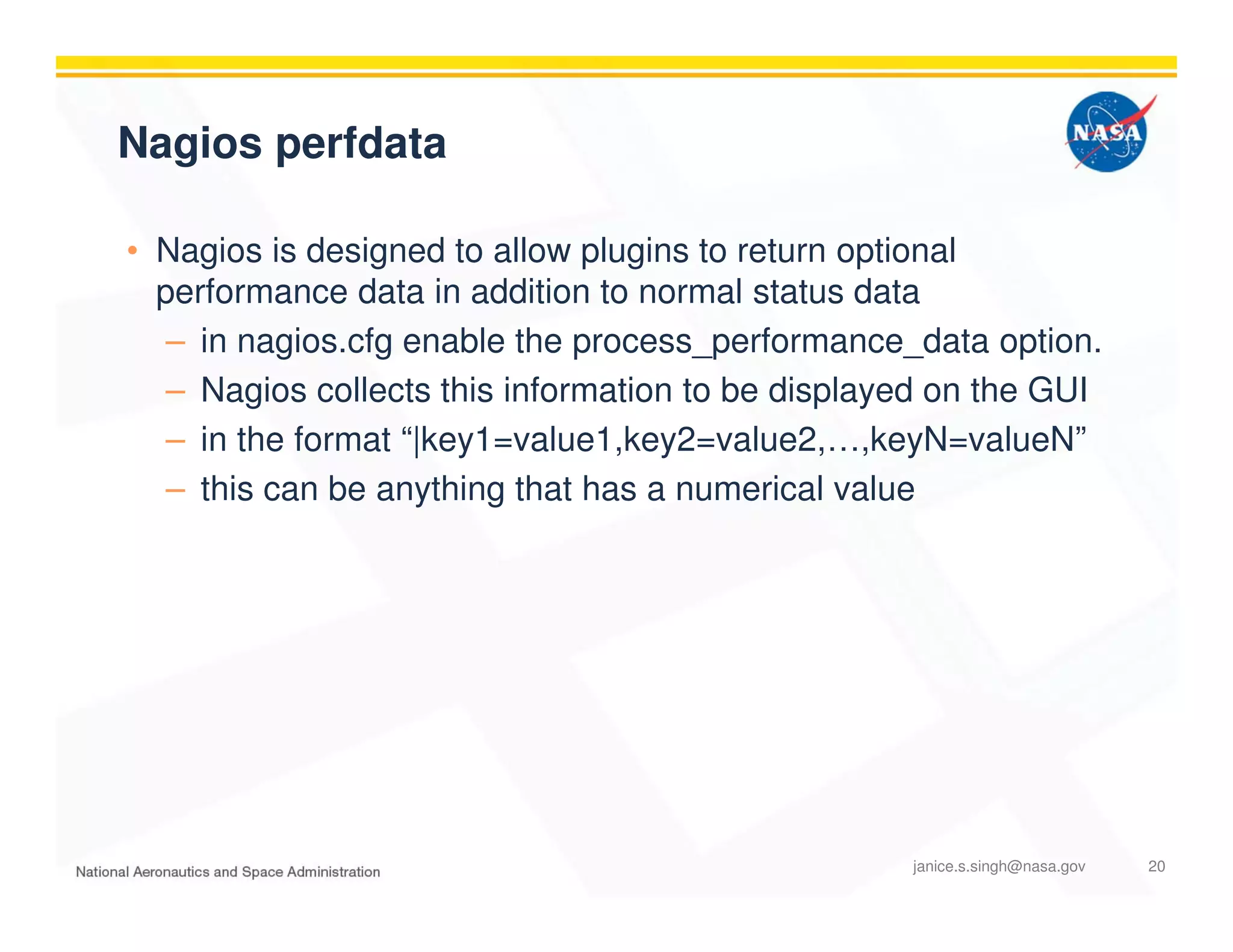 Nagios perfdata

NASA

• Nagios is designed to allow plugins to return optional performance data in addition to normal status data
– in nagios.cfg enable the process_performance_data option.
– Nagios collects this information to be displayed on the GUI
– in the format “|key1=value1,key2=value2,…,keyN=valueN”
– this can be anything that has a numerical value

National Aeronautics and Space Administration

janice.s.singh@nasa.gov

20